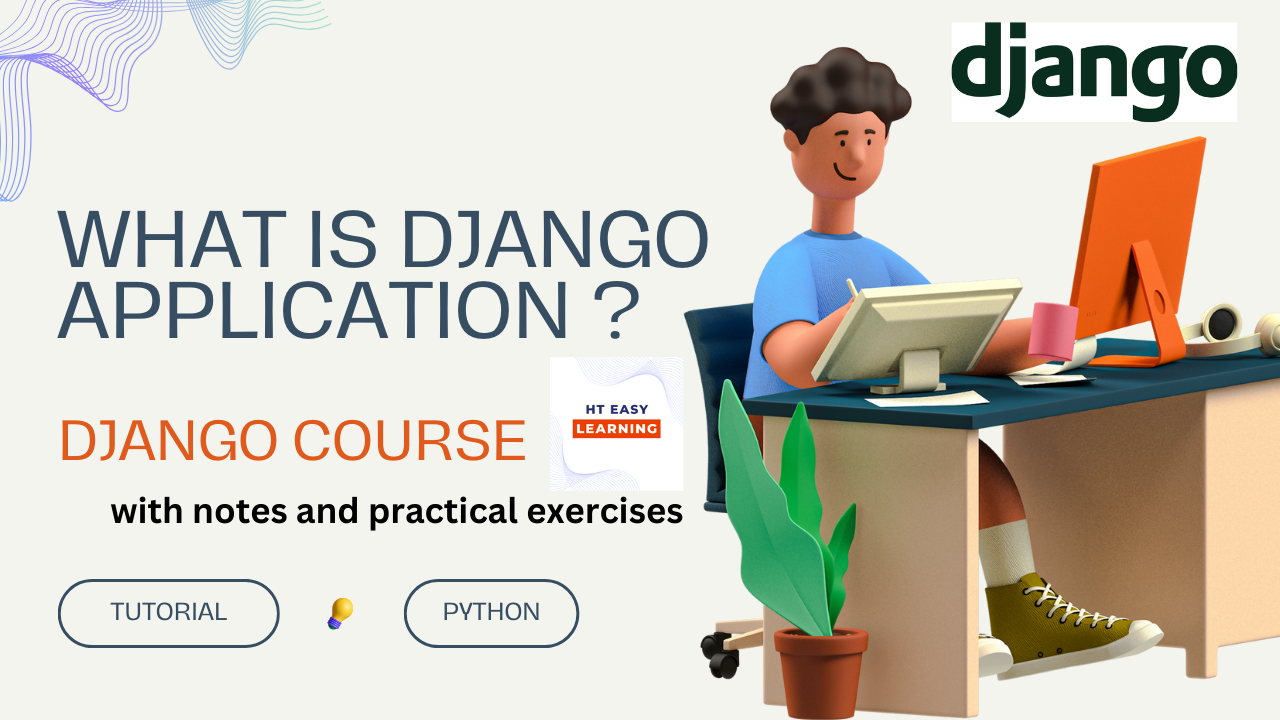 django

WHAT IS DJANGO APPLICATION ?

DJANGO COURSE

HT EASY LEARNING

with notes and practical exercises

TUTORIAL

PYTHON